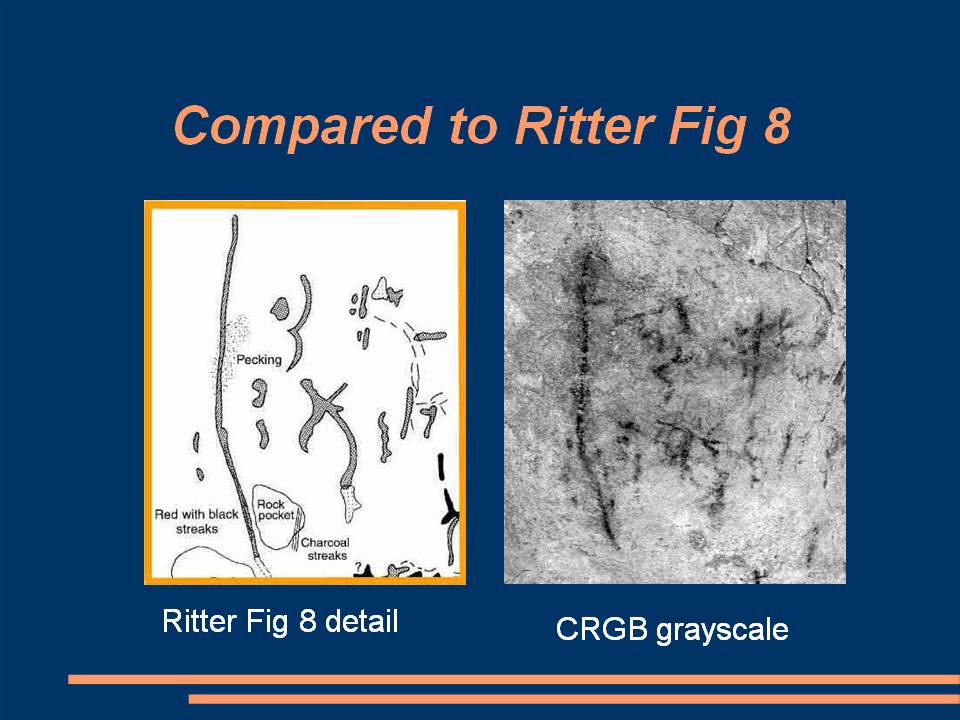 Compared to Ritter Fig 8

Pecking

Red with black streaks

Rock pocket

Charcoal streaks

?

Ritter Fig 8 detail

CRGB grayscale